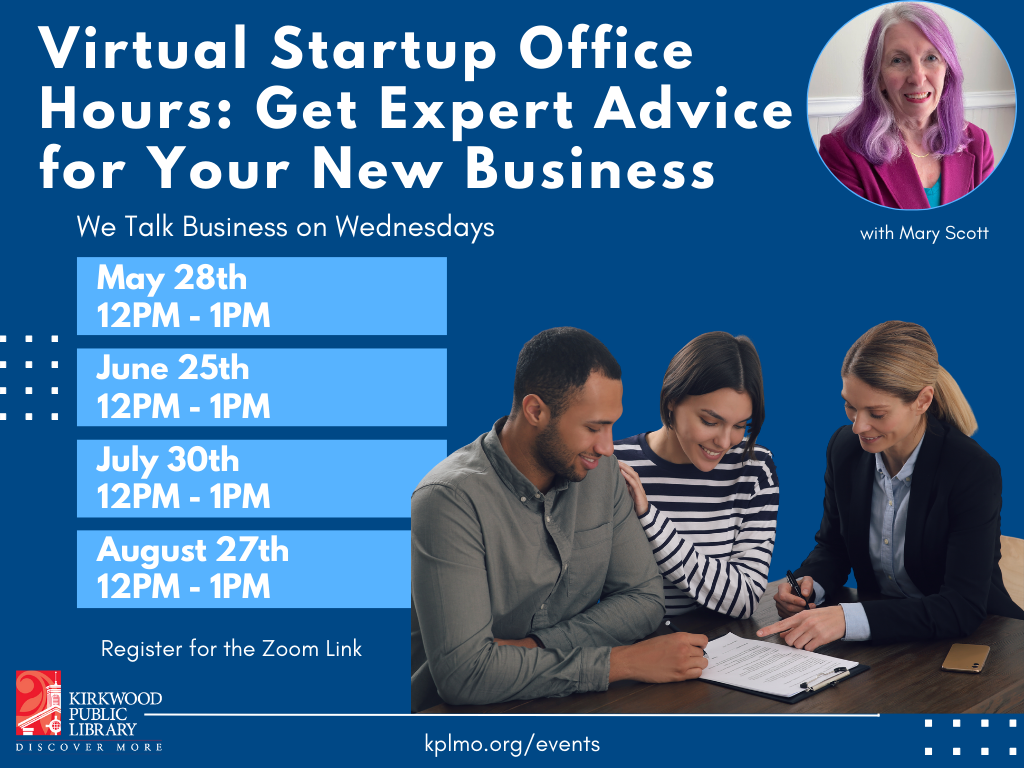 Virtual Startup Office Hours: Get Expert Advice for Your New Business

with Mary Scott

We Talk Business on Wednesdays

May 28th
12PM - 1PM

June 25th
12PM - 1PM

July 30th
12PM - 1PM

August 27th
12PM - 1PM

Register for the Zoom Link

KIRKWOOD PUBLIC LIBRARY
DISCOVER MORE

kplmo.org/events